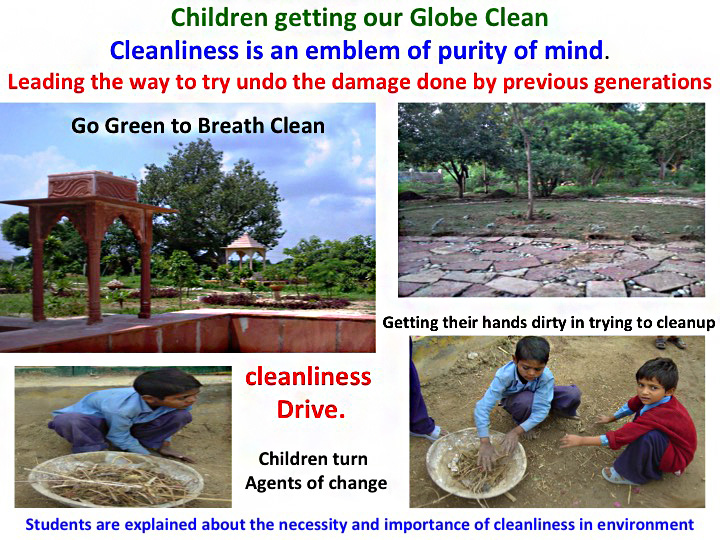 Children getting our Globe Clean

Cleanliness is an emblem of purity of mind.

Leading the way to try undo the damage done by previous generations

Go Green to Breath Clean

Getting their hands dirty in trying to cleanup

cleanliness Drive.

Children turn Agents of change

Students are explained about the necessity and importance of cleanliness in environment